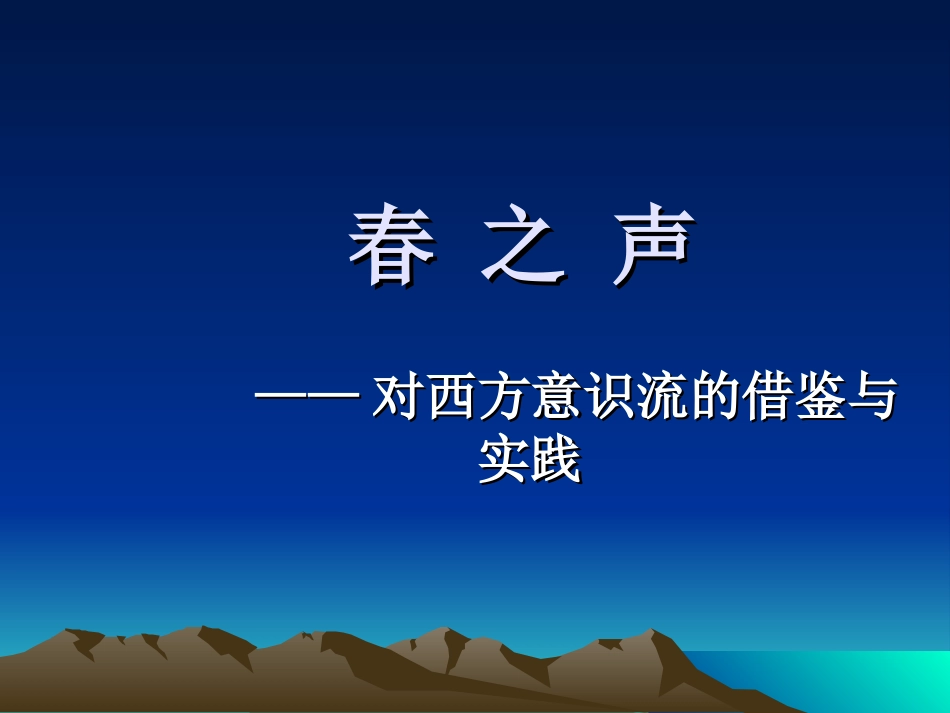 春 之 声

—— 对西方意识流的借鉴与实践